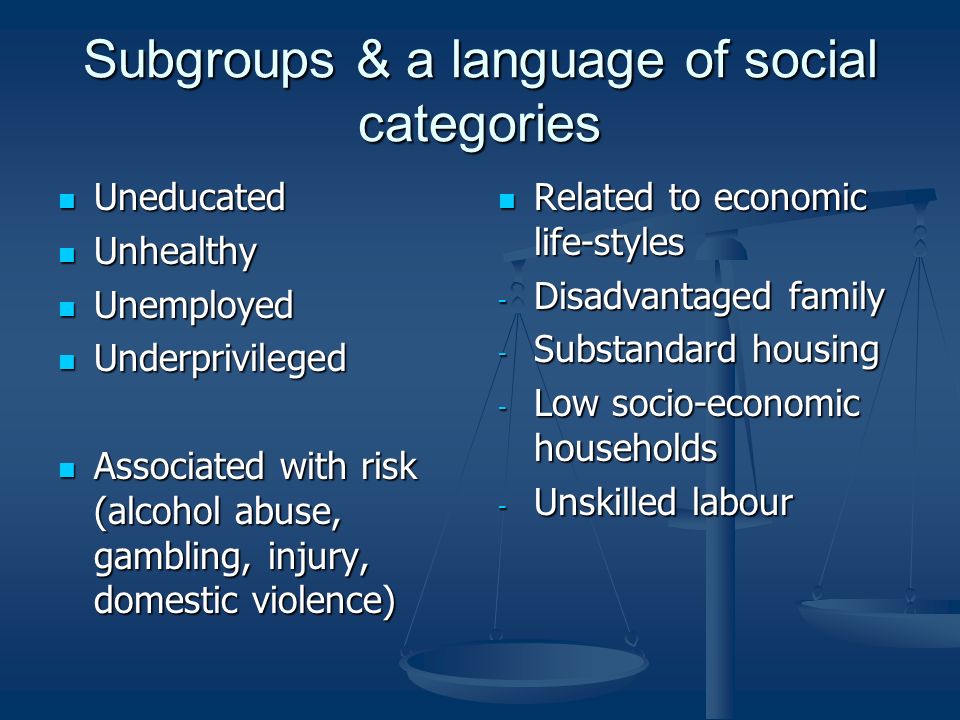 Subgroups & a language of social categories

- Uneducated
- Unhealthy
- Unemployed
- Underprivileged

- Associated with risk (alcohol abuse, gambling, injury, domestic violence)

- Related to economic life-styles
- Disadvantaged family
- Substandard housing
- Low socio-economic households
- Unskilled labour